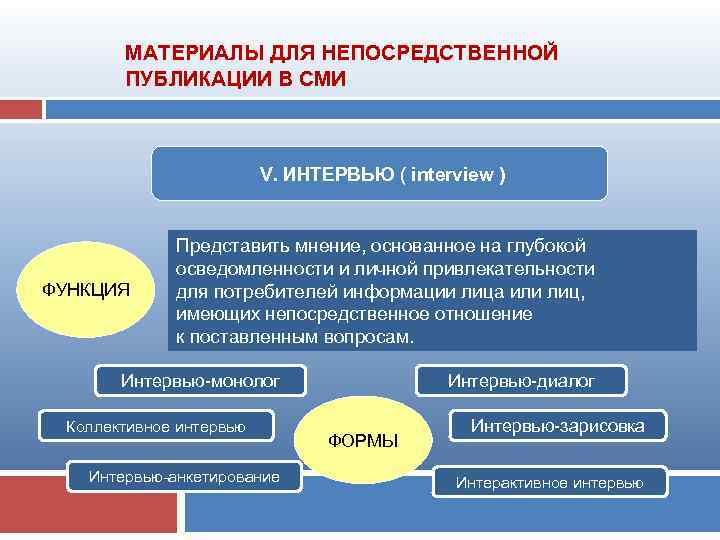 МАТЕРИАЛЫ ДЛЯ НЕПОСРЕДСТВЕННОЙ ПУБЛИКАЦИИ В СМИ

V. ИНТЕРВЬЮ ( interview )

ФУНКЦИЯ

Представить мнение, основанное на глубокой осведомленности и личной привлекательности для потребителей информации лица или лиц, имеющих непосредственное отношение к поставленным вопросам.

Интервью-монолог

Интервью-диалог

Коллективное интервью

ФОРМЫ

Интервью-зарисовка

Интервью-анкетирование

Интерактивное интервью